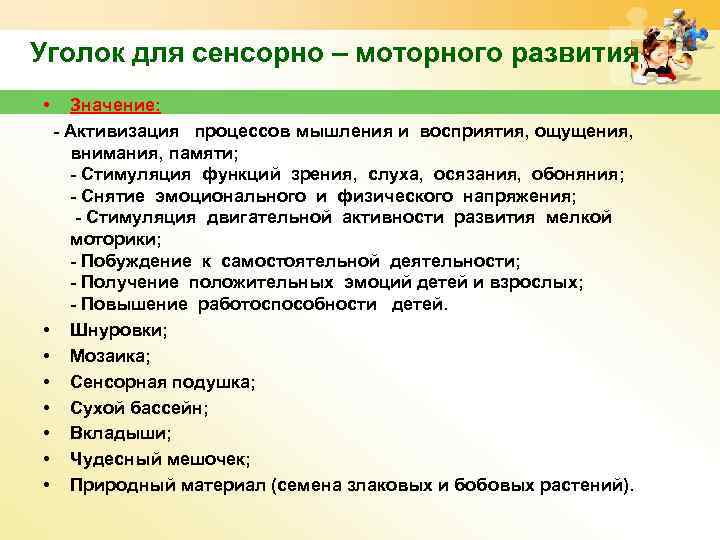 Уголок для сенсорно – моторного развития

• Значение:

- Активизация процессов мышления и восприятия, ощущения, внимания, памяти;
- Стимуляция функций зрения, слуха, осязания, обоняния;
- Снятие эмоционального и физического напряжения;
- Стимуляция двигательной активности развития мелкой моторики;
- Побуждение к самостоятельной деятельности;
- Получение положительных эмоций детей и взрослых;
- Повышение работоспособности детей.

• Шнуровки;
• Мозаика;
• Сенсорная подушка;
• Сухой бассейн;
• Вкладыши;
• Чудесный мешочек;
• Природный материал (семена злаковых и бобовых растений).